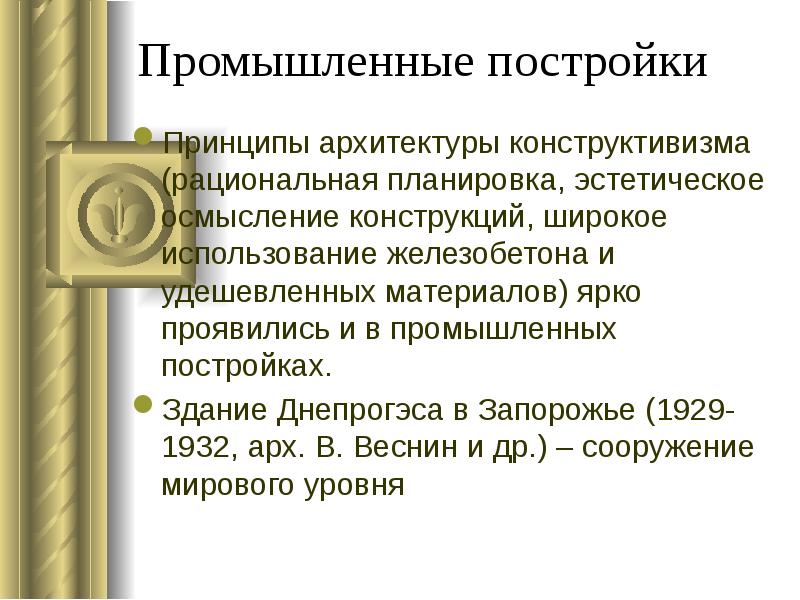 Промышленные постройки

Принципы архитектуры конструктивизма (рациональная планировка, эстетическое осмысление конструкций, широкое использование железобетона и удешевленных материалов) ярко проявились и в промышленных постройках.

Здание Днепрогэса в Запорожье (1929-1932, арх. В. Веснин и др.) – сооружение мирового уровня